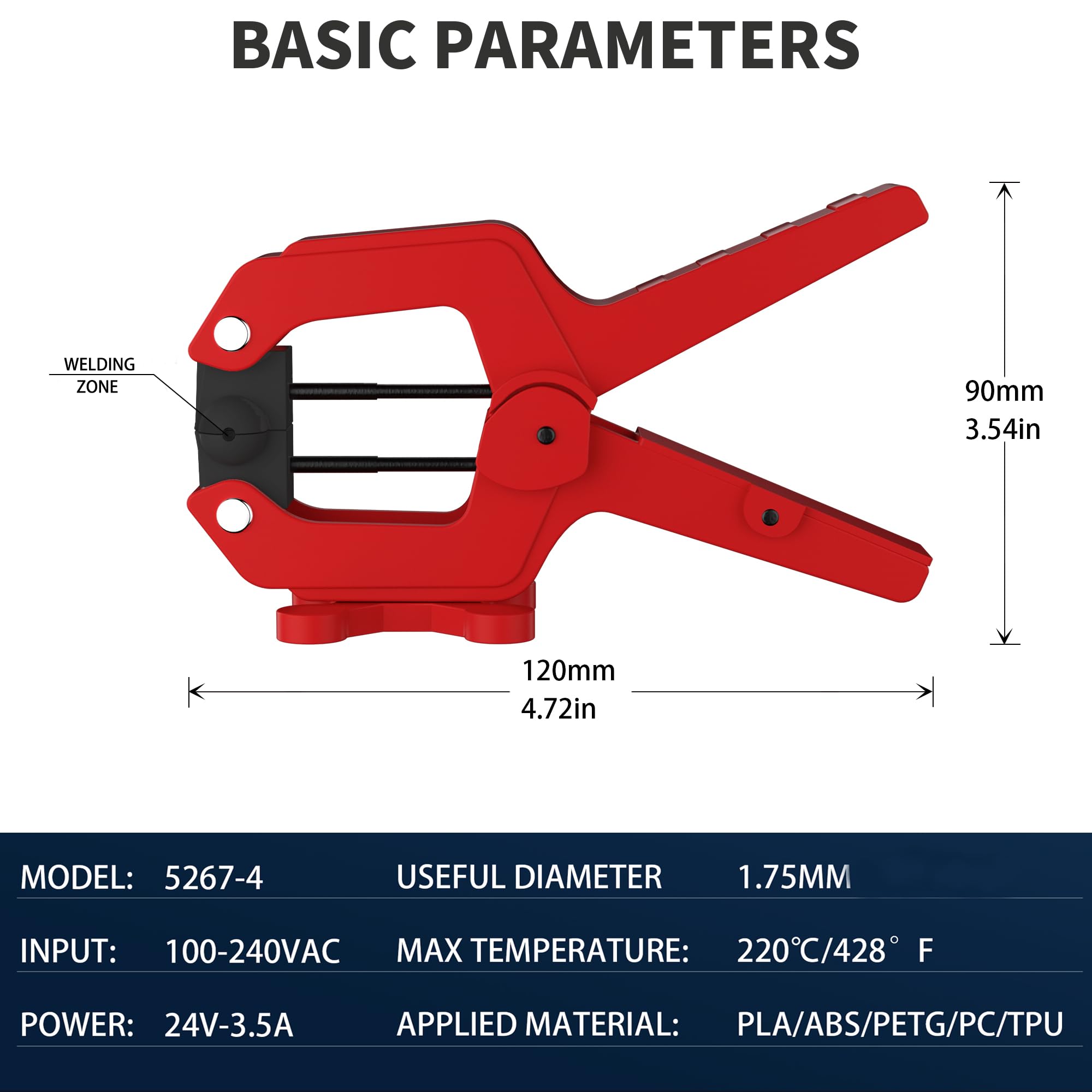 BASIC PARAMETERS

WELDING ZONE

90mm
3.54in

120mm
4.72in

| MODEL: | 5267-4 | USEFUL DIAMETER | 1.75MM |
|---|---|---|---|
| INPUT: | 100-240VAC | MAX TEMPERATURE: | 220℃/428° F |
| POWER: | 24V-3.5A | APPLIED MATERIAL: | PLA/ABS/PETG/PC/TPU |